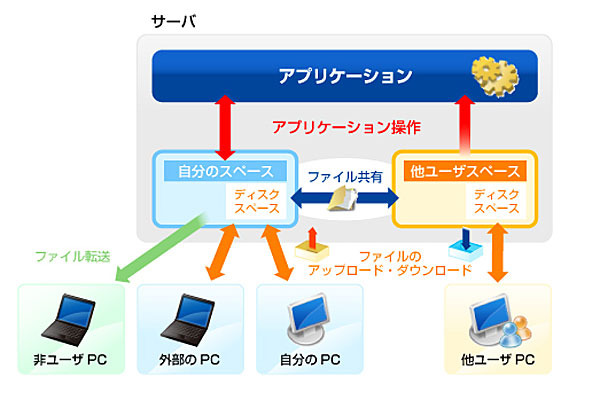 サーバ

アプリケーション

アプリケーション操作

自分のスペース

ディスクスペース

ファイル共有

他ユーザスペース

ディスクスペース

ファイル転送

ファイルのアップロード・ダウンロード

非ユーザ PC

外部の PC

自分の PC

他ユーザ PC